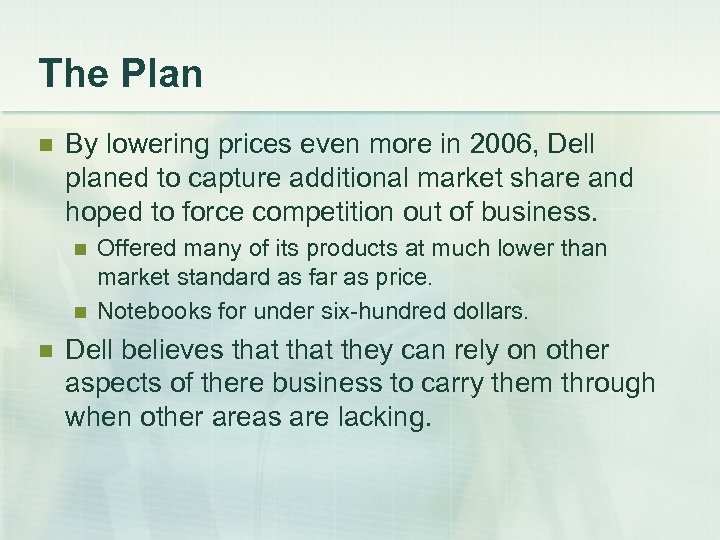 The Plan

- By lowering prices even more in 2006, Dell planed to capture additional market share and hoped to force competition out of business.
  - Offered many of its products at much lower than market standard as far as price.
  - Notebooks for under six-hundred dollars.
- Dell believes that that they can rely on other aspects of there business to carry them through when other areas are lacking.